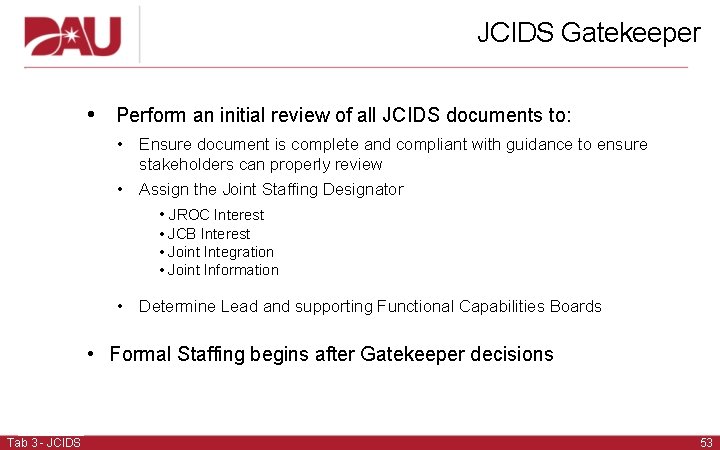 DAU

JCIDS Gatekeeper

• Perform an initial review of all JCIDS documents to:
• Ensure document is complete and compliant with guidance to ensure stakeholders can properly review
• Assign the Joint Staffing Designator
• JROC Interest
• JCB Interest
• Joint Integration
• Joint Information
• Determine Lead and supporting Functional Capabilities Boards

• Formal Staffing begins after Gatekeeper decisions

Tab 3 - JCIDS

53